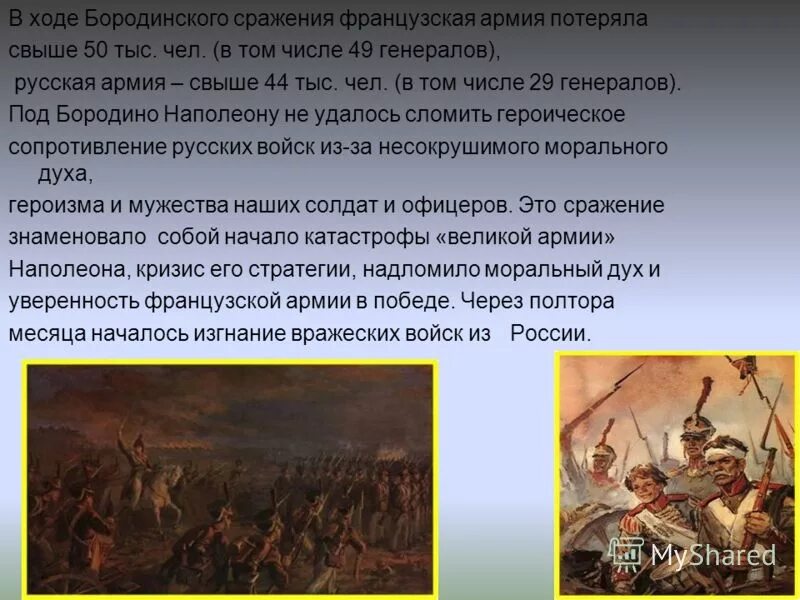 В ходе Бородинского сражения французская армия потеряла свыше 50 тыс. чел. (в том числе 49 генералов), русская армия – свыше 44 тыс. чел. (в том числе 29 генералов). Под Бородино Наполеону не удалось сломить героическое сопротивление русских войск из-за несокрушимого морального духа, героизма и мужества наших солдат и офицеров. Это сражение знаменовало собой начало катастрофы «великой армии» Наполеона, кризис его стратегии, надломило моральный дух и уверенность французской армии в победе. Через полтора месяца началось изгнание вражеских войск из России.

MyShared